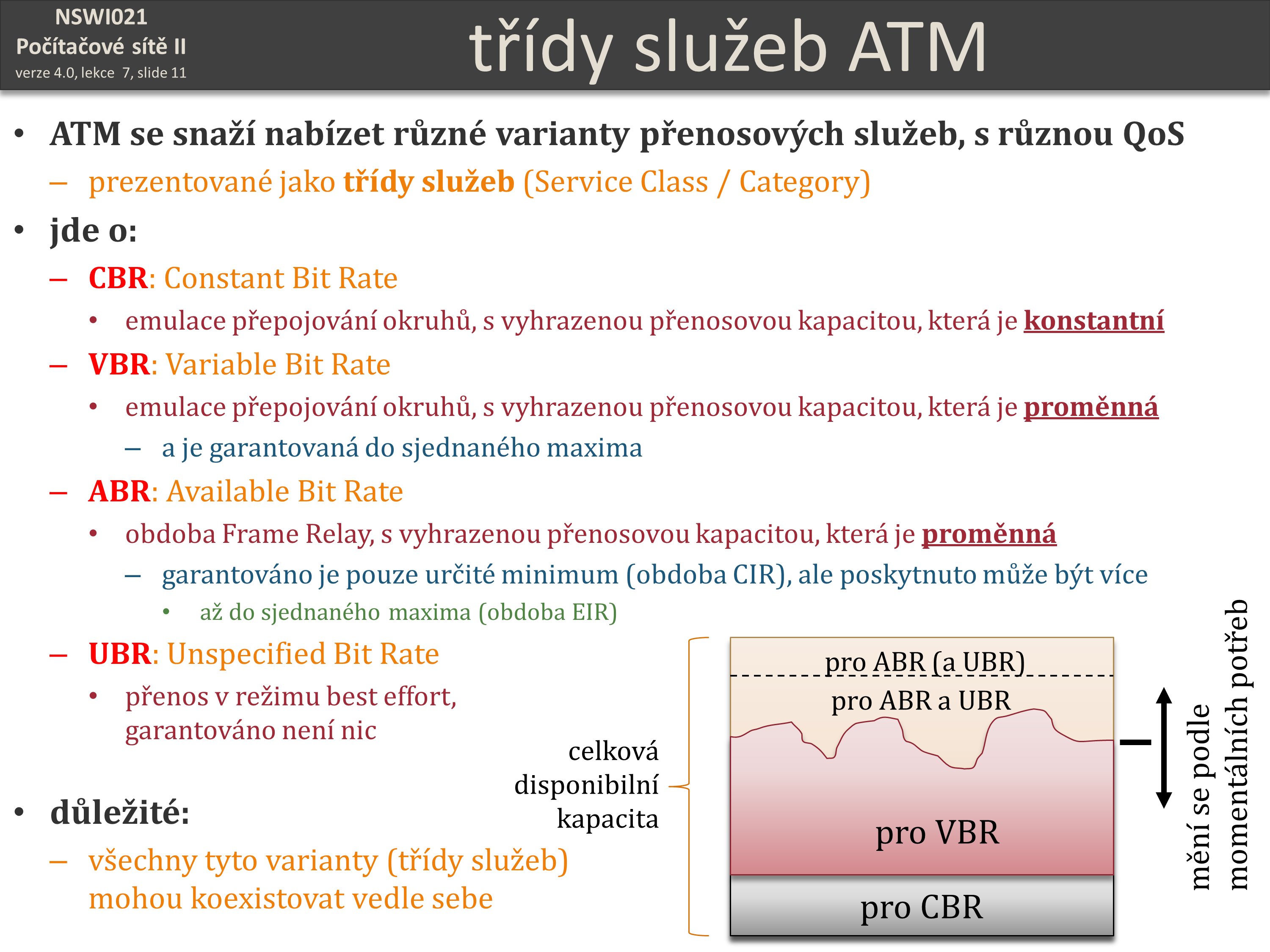 NSWI021
Počítačové sítě II
verze 4.0, lekce 7, slide 11

třídy služeb ATM

• ATM se snaží nabízet různé varianty přenosových služeb, s různou QoS
– prezentované jako třídy služeb (Service Class / Category)
• jde o:
– CBR: Constant Bit Rate
• emulace přepojování okruhů, s vyhrazenou přenosovou kapacitou, která je konstantní
– VBR: Variable Bit Rate
• emulace přepojování okruhů, s vyhrazenou přenosovou kapacitou, která je proměnná
– a je garantovaná do sjednaného maxima
– ABR: Available Bit Rate
• obdoba Frame Relay, s vyhrazenou přenosovou kapacitou, která je proměnná
– garantováno je pouze určité minimum (obdoba CIR), ale poskytnuto může být více
• až do sjednaného maxima (obdoba EIR)
– UBR: Unspecified Bit Rate
• přenos v režimu best effort, garantováno není nic
• důležité:
– všechny tyto varianty (třídy služeb) mohou koexistovat vedle sebe

celková disponibilní kapacita

pro ABR (a UBR)
pro ABR a UBR
pro VBR
pro CBR

mění se podle momentálních potřeb